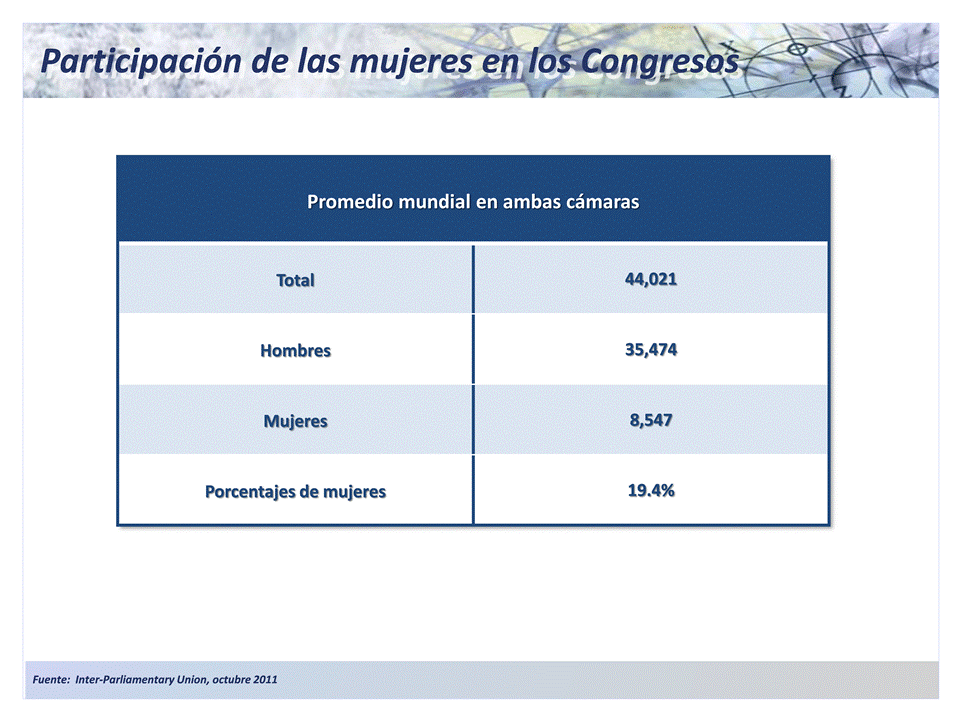 Participación de las mujeres en los Congresos

| Promedio mundial en ambas cámaras | |
|---|---|
| Total | 44,021 |
| Hombres | 35,474 |
| Mujeres | 8,547 |
| Porcentajes de mujeres | 19.4% |

Fuente: Inter-Parliamentary Union, octubre 2011